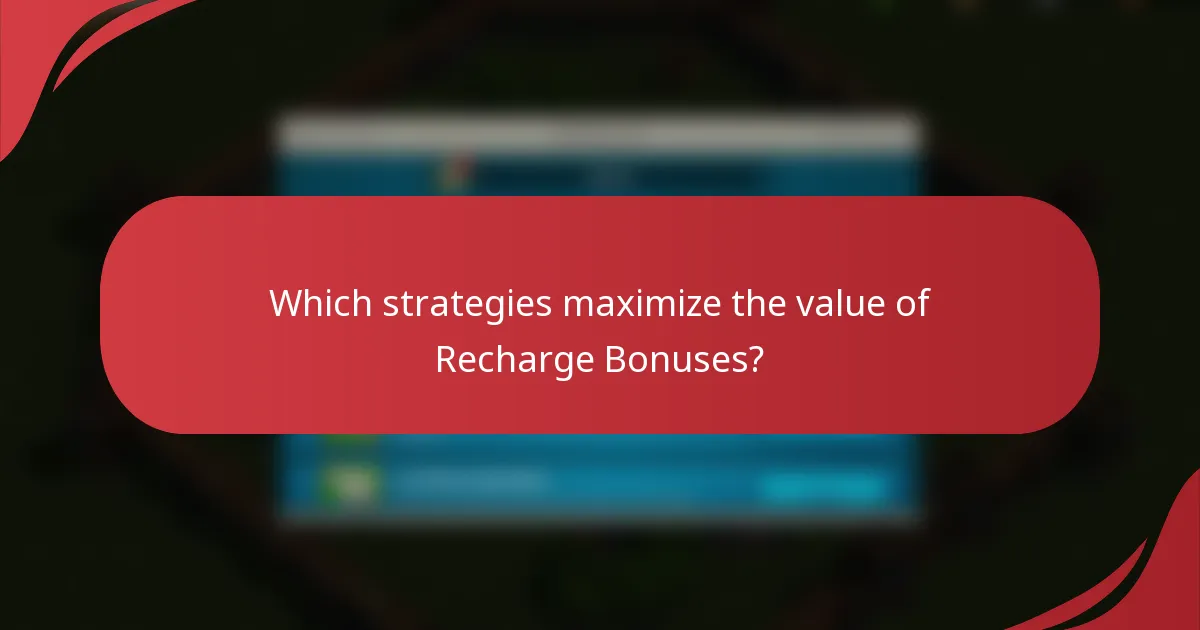 Which strategies maximize the value of Recharge Bonuses?